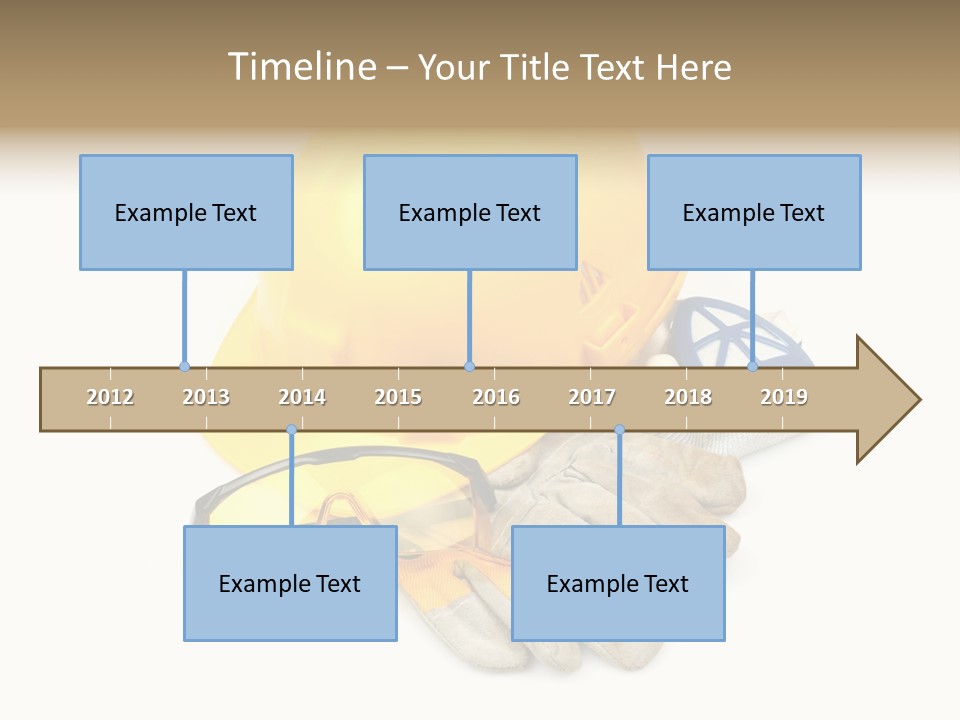 Timeline – Your Title Text Here

Example Text

Example Text

Example Text

2012 2013 2014 2015 2016 2017 2018 2019

Example Text

Example Text